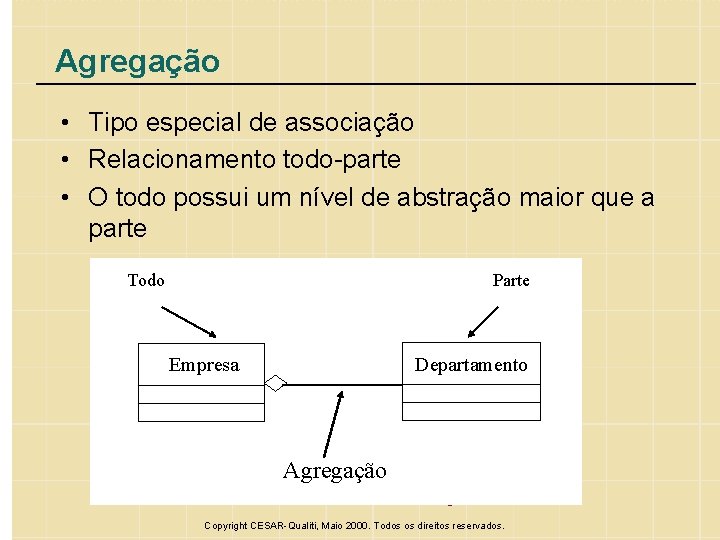 Agregação

• Tipo especial de associação
• Relacionamento todo-parte
• O todo possui um nível de abstração maior que a parte

Todo

Parte

Empresa

Departamento

Agregação

Copyright CESAR-Qualiti, Maio 2000. Todos os direitos reservados.